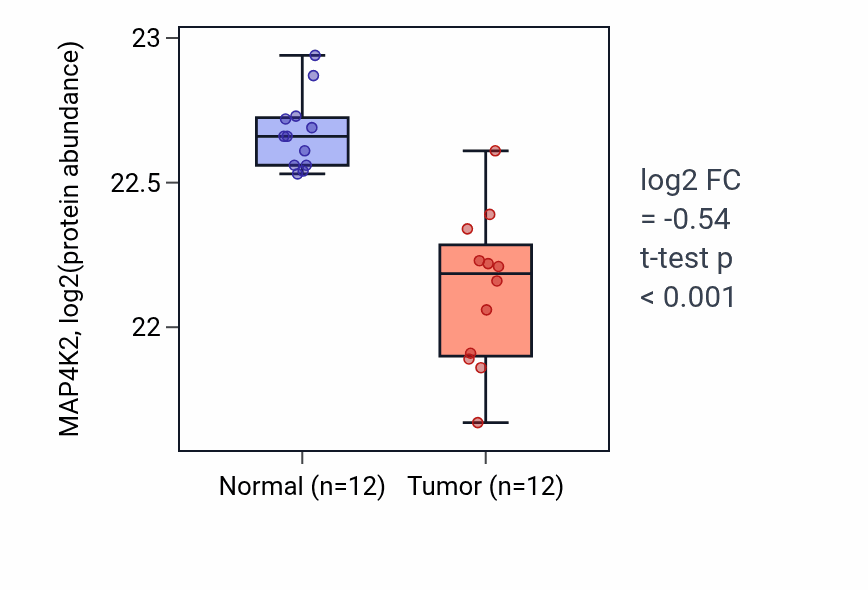 MAP4K2, log2(protein abundance)

23
22.5
22

Normal (n=12)
Tumor (n=12)

log2 FC
= -0.54
t-test p
< 0.001